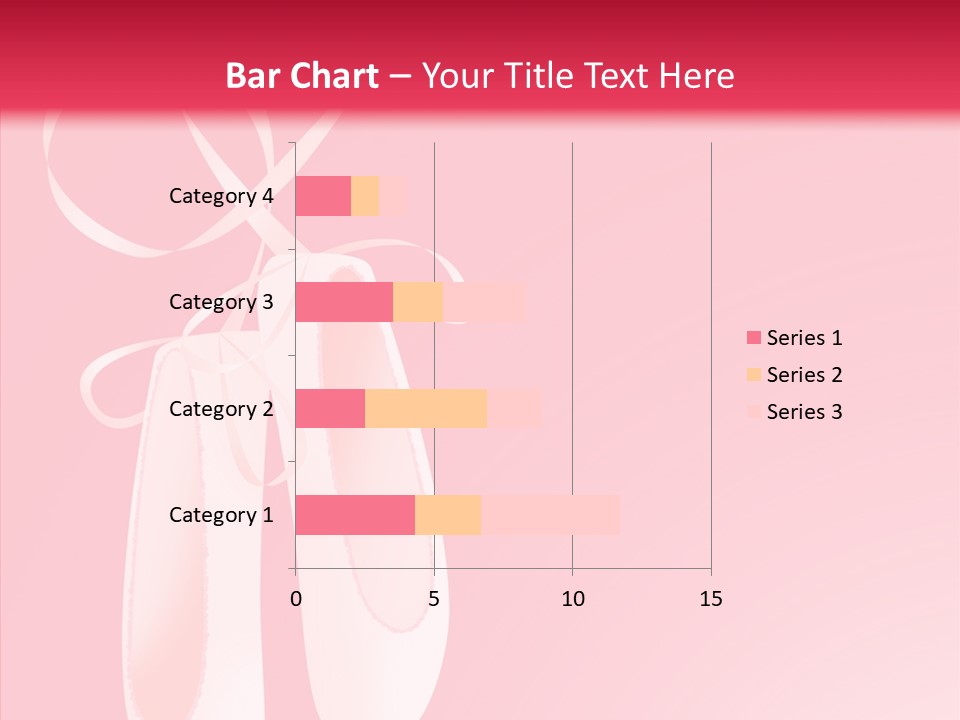 Bar Chart – Your Title Text Here

Category 4
Category 3
Category 2
Category 1

0
5
10
15

Series 1
Series 2
Series 3